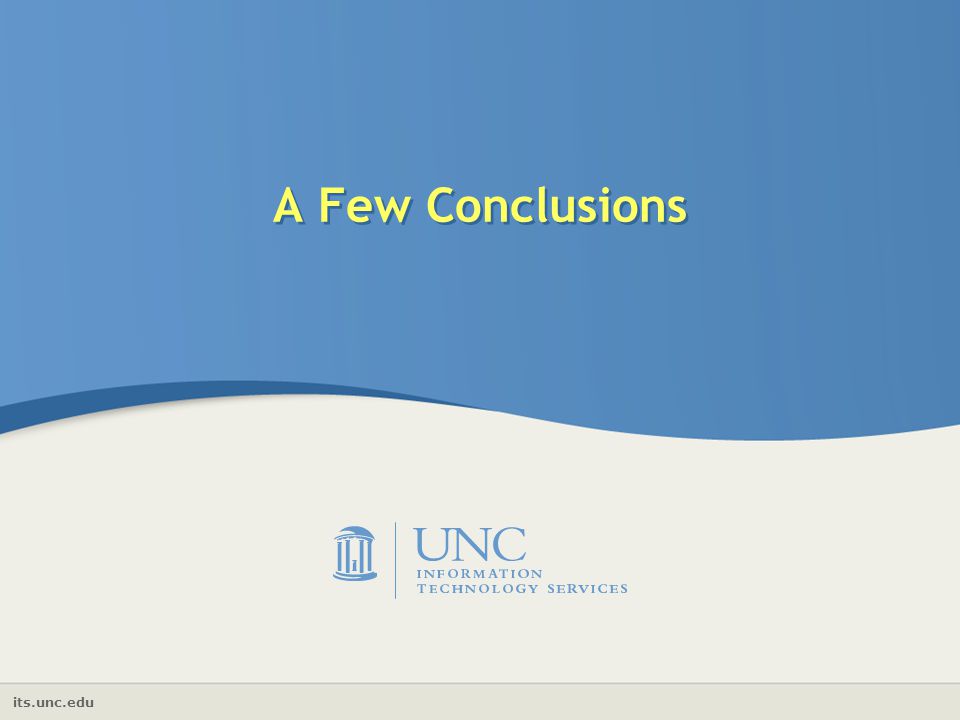 A Few Conclusions

UNC
INFORMATION
TECHNOLOGY SERVICES

its.unc.edu